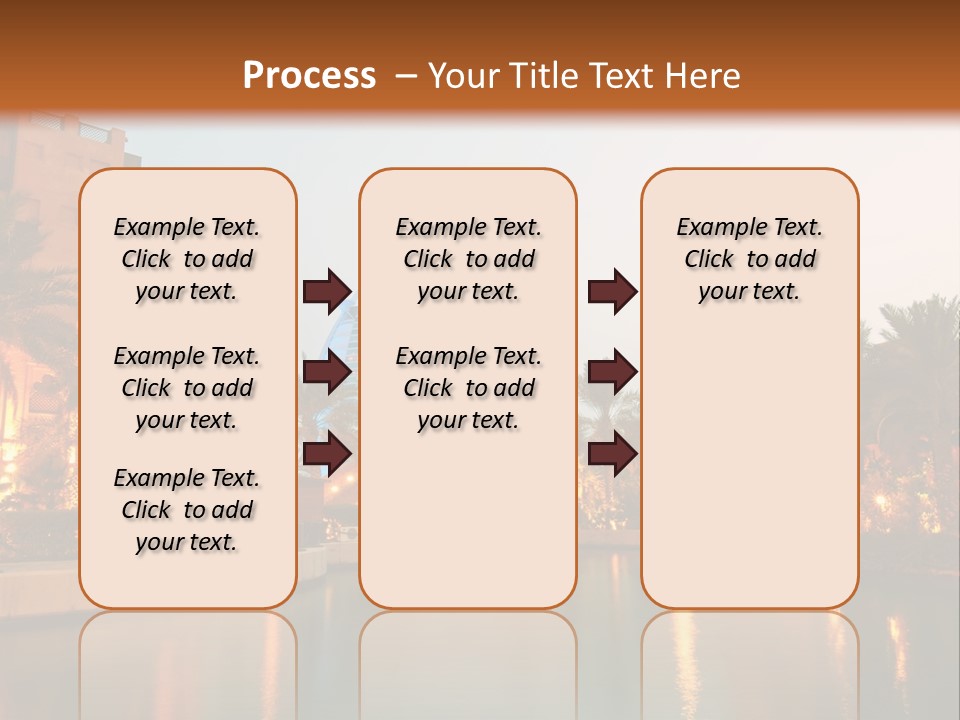 Process – Your Title Text Here

Example Text. Click to add your text.

Example Text. Click to add your text.

Example Text. Click to add your text.

Example Text. Click to add your text.

Example Text. Click to add your text.

Example Text. Click to add your text.